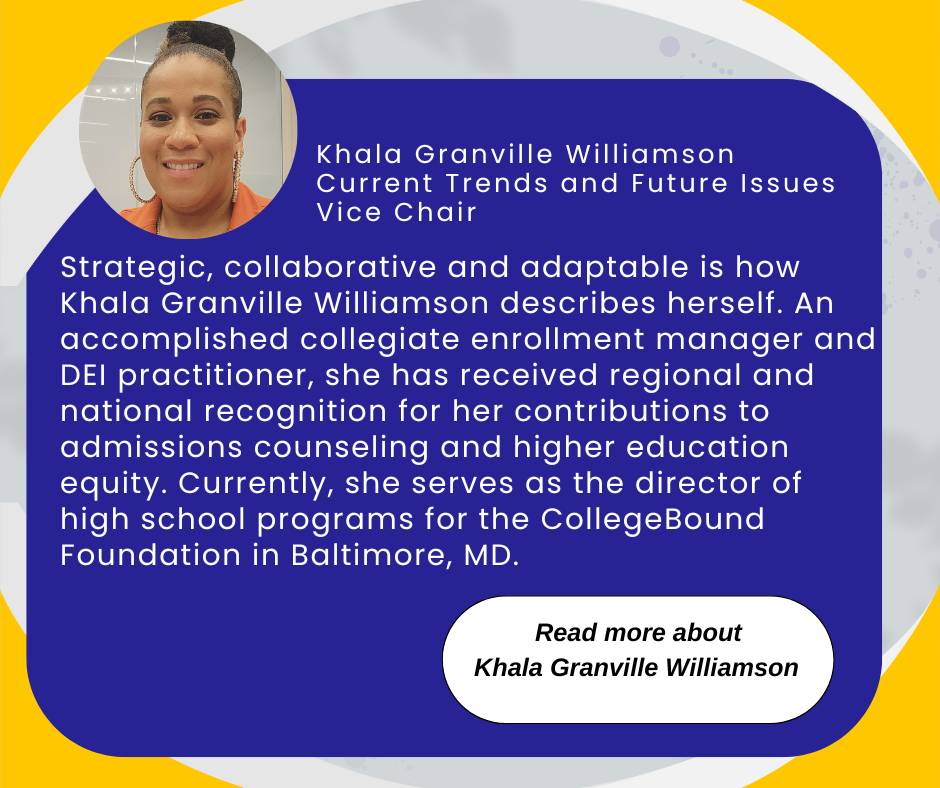 Khala Granville Williamson
Current Trends and Future Issues
Vice Chair

Strategic, collaborative and adaptable is how Khala Granville Williamson describes herself. An accomplished collegiate enrollment manager and DEI practitioner, she has received regional and national recognition for her contributions to admissions counseling and higher education equity. Currently, she serves as the director of high school programs for the CollegeBound Foundation in Baltimore, MD.

Read more about
Khala Granville Williamson